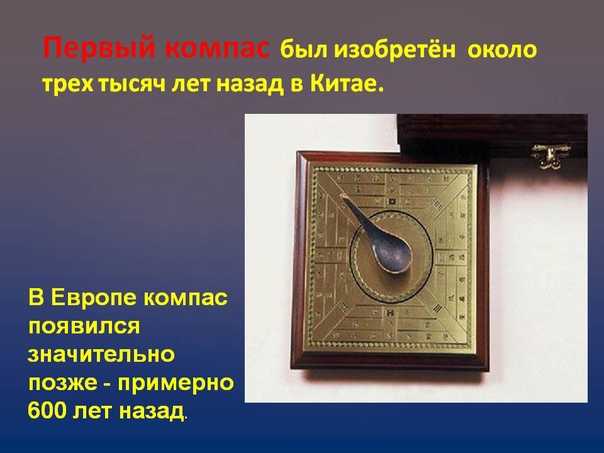 Первый компас был изобретён около трех тысяч лет назад в Китае.

В Европе компас появился значительно позже - примерно 600 лет назад.